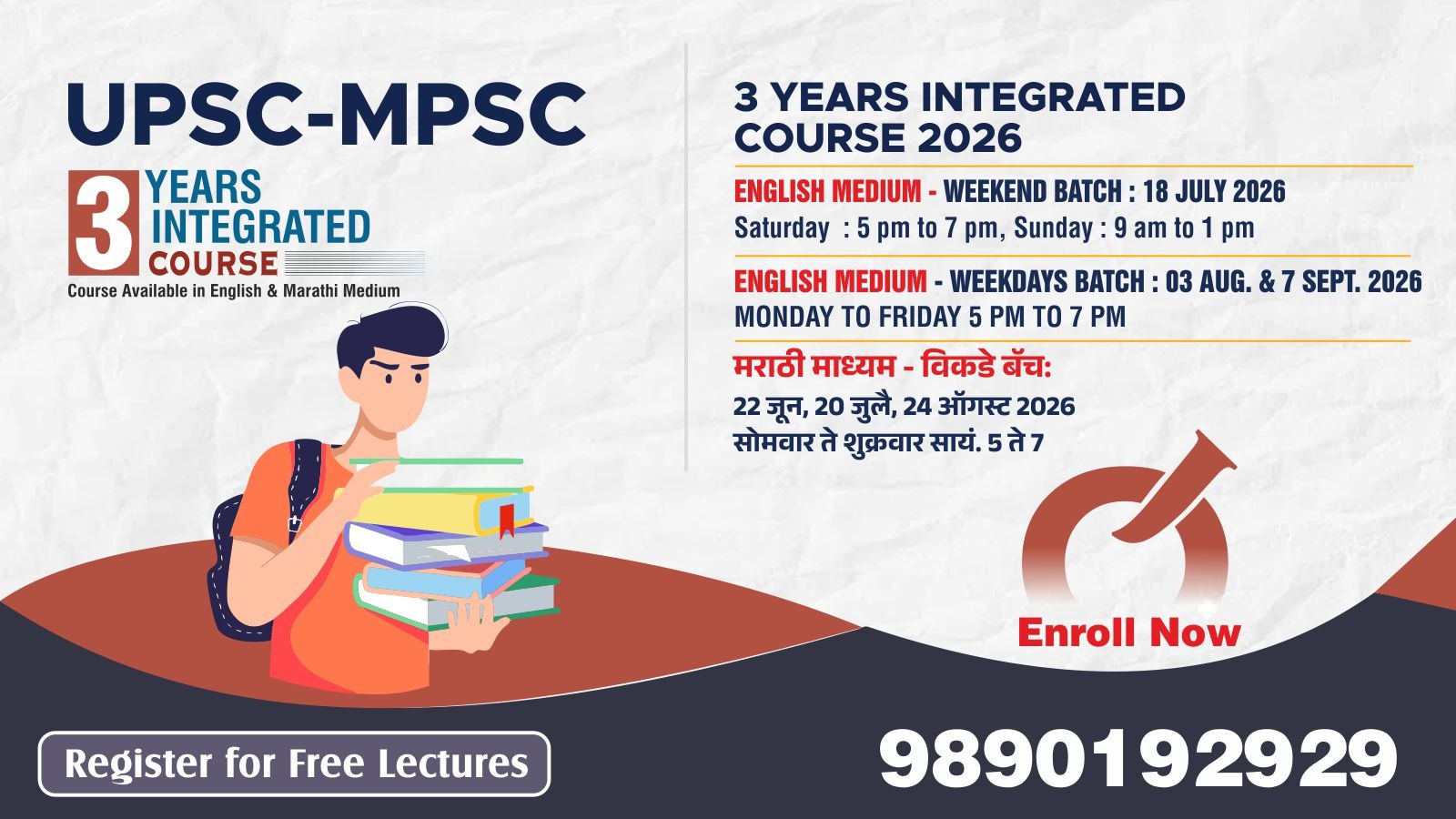 UPSC-MPSC

3 YEARS INTEGRATED COURSE

Course Available in English & Marathi Medium

3 YEARS INTEGRATED COURSE 2026

ENGLISH MEDIUM - WEEKEND BATCH : 18 JULY 2026
Saturday : 5 pm to 7 pm, Sunday : 9 am to 1 pm

ENGLISH MEDIUM - WEEKDAYS BATCH : 03 AUG. & 7 SEPT. 2026
MONDAY TO FRIDAY 5 PM TO 7 PM

मराठी माध्यम - विकडे बॅच:
22 जून, 20 जुलै, 24 ऑगस्ट 2026
सोमवार ते शुक्रवार सायं. 5 ते 7

Enroll Now

Register for Free Lectures

9890192929